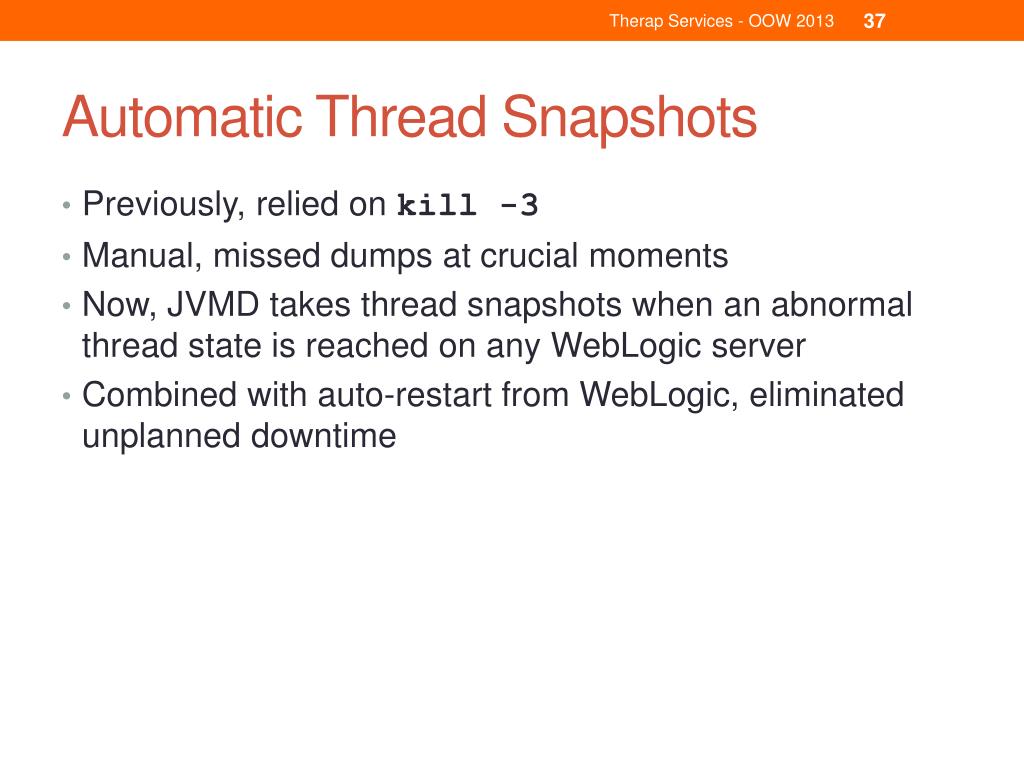 Therap Services - OOW 2013 37

Automatic Thread Snapshots

• Previously, relied on kill -3
• Manual, missed dumps at crucial moments
• Now, JVMD takes thread snapshots when an abnormal thread state is reached on any WebLogic server
• Combined with auto-restart from WebLogic, eliminated unplanned downtime